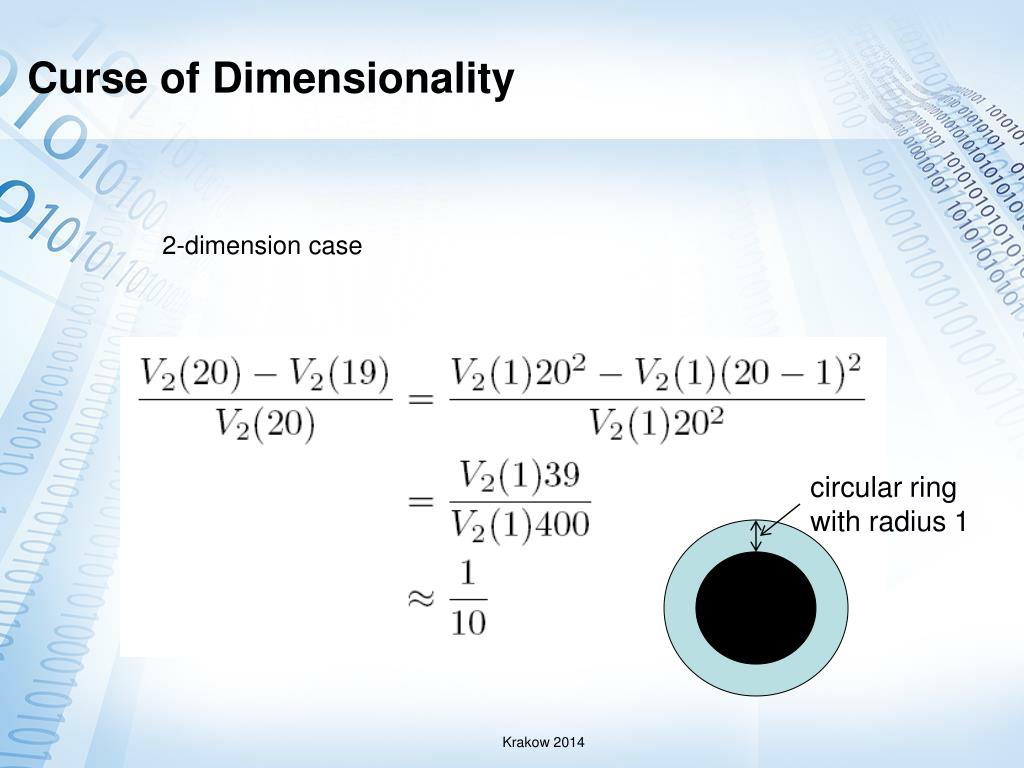 Curse of Dimensionality

2-dimension case

$\frac{V_2(20) - V_2(19)}{V_2(20)} = \frac{V_2(1)20^2 - V_2(1)(20-1)^2}{V_2(1)20^2}$

$= \frac{V_2(1)39}{V_2(1)400}$

$\approx \frac{1}{10}$

circular ring with radius 1

Krakow 2014